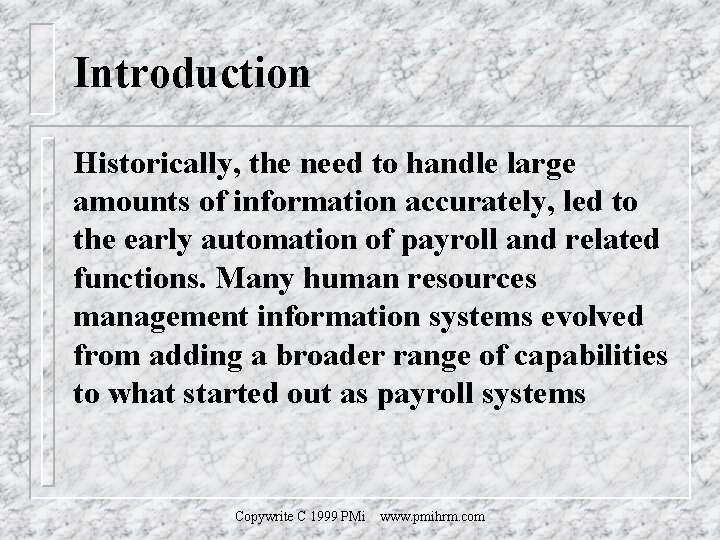 Introduction

Historically, the need to handle large amounts of information accurately, led to the early automation of payroll and related functions. Many human resources management information systems evolved from adding a broader range of capabilities to what started out as payroll systems

Copywrite C 1999 PMi www.pmihrm.com